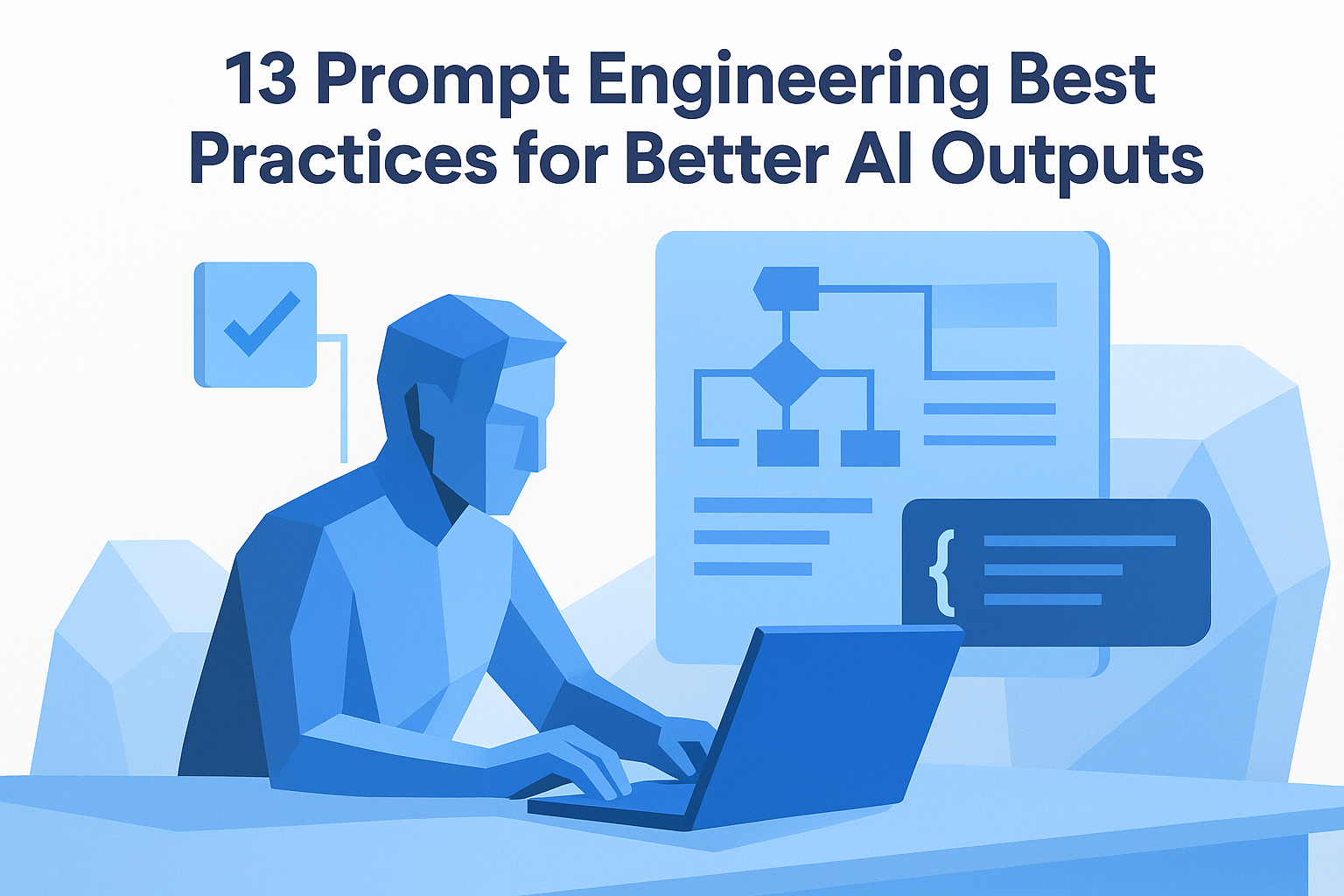 13 Prompt Engineering Best Practices for Better AI Outputs

{